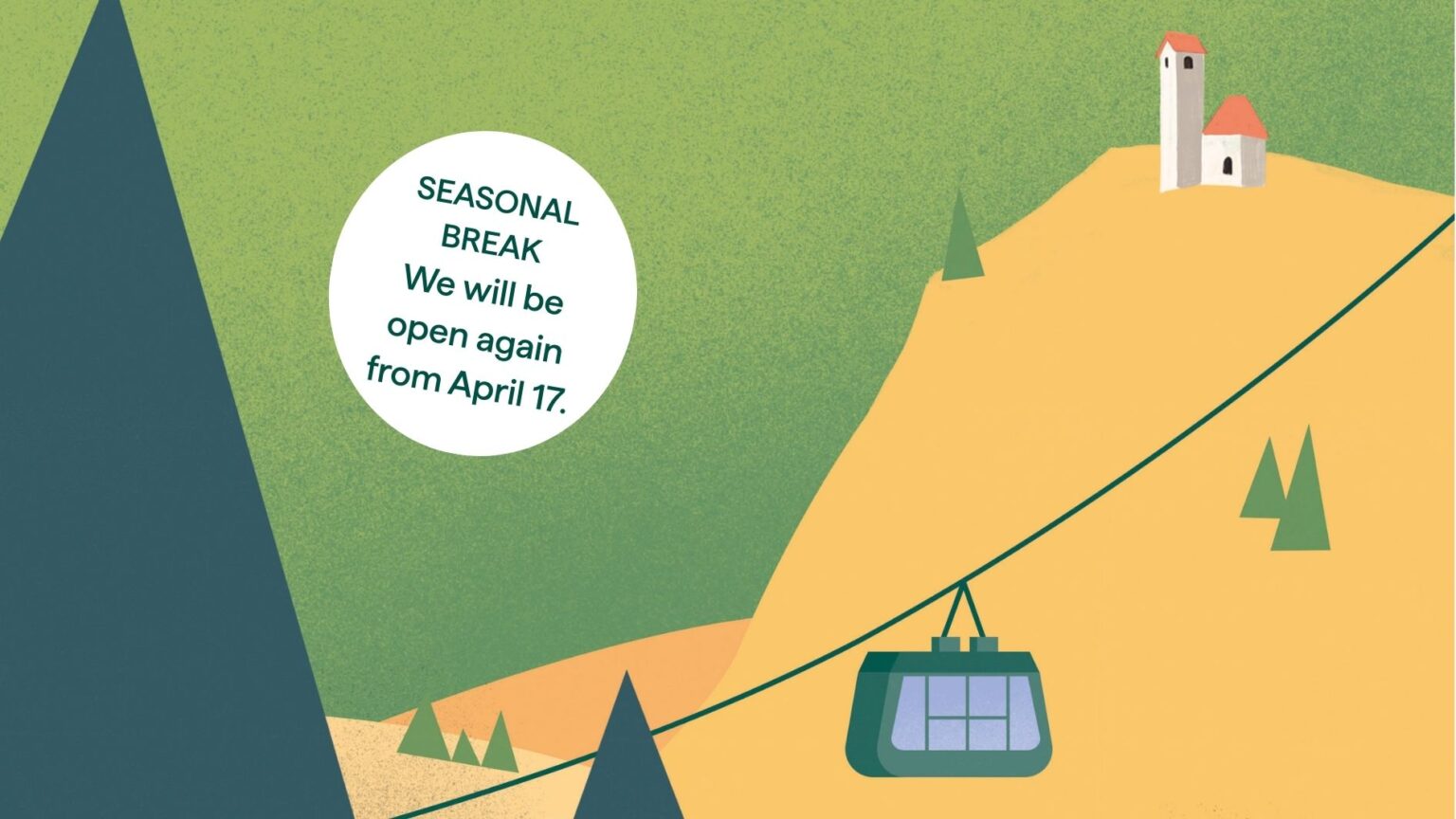 SEASONAL BREAK
We will be open again from April 17.